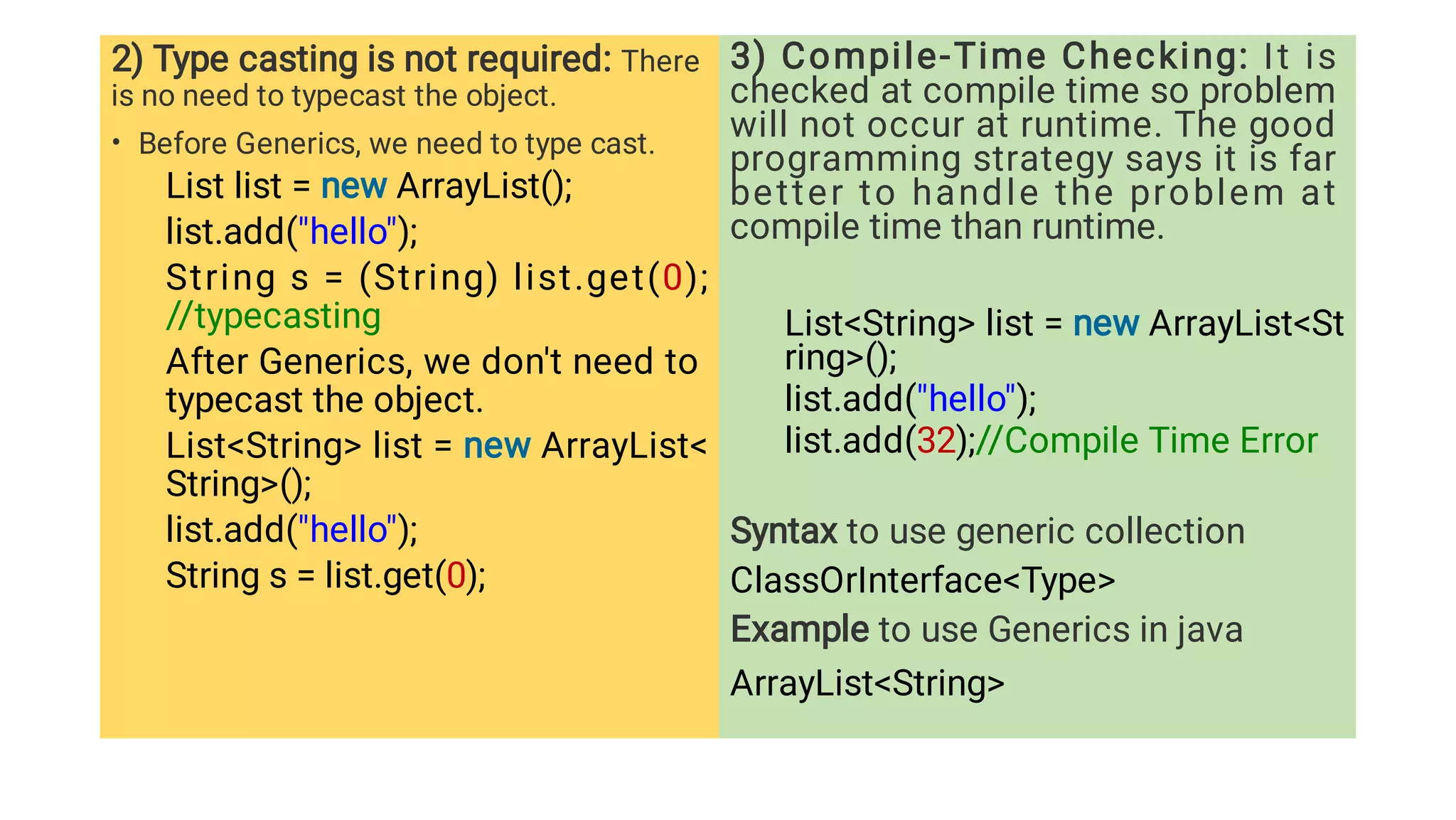 2) Type casting is not required: There is no need to typecast the object.

• Before Generics, we need to type cast.

List list = new ArrayList();

list.add("hello");

String s = (String) list.get(0); //typecasting

After Generics, we don't need to typecast the object.

List<String> list = new ArrayList<String>();

list.add("hello");

String s = list.get(0);

3) Compile-Time Checking: It is checked at compile time so problem will not occur at runtime. The good programming strategy says it is far better to handle the problem at compile time than runtime.

List<String> list = new ArrayList<String>();
list.add("hello");
list.add(32);//Compile Time Error

Syntax to use generic collection

ClassOrInterface<Type>

Example to use Generics in java

ArrayList<String>